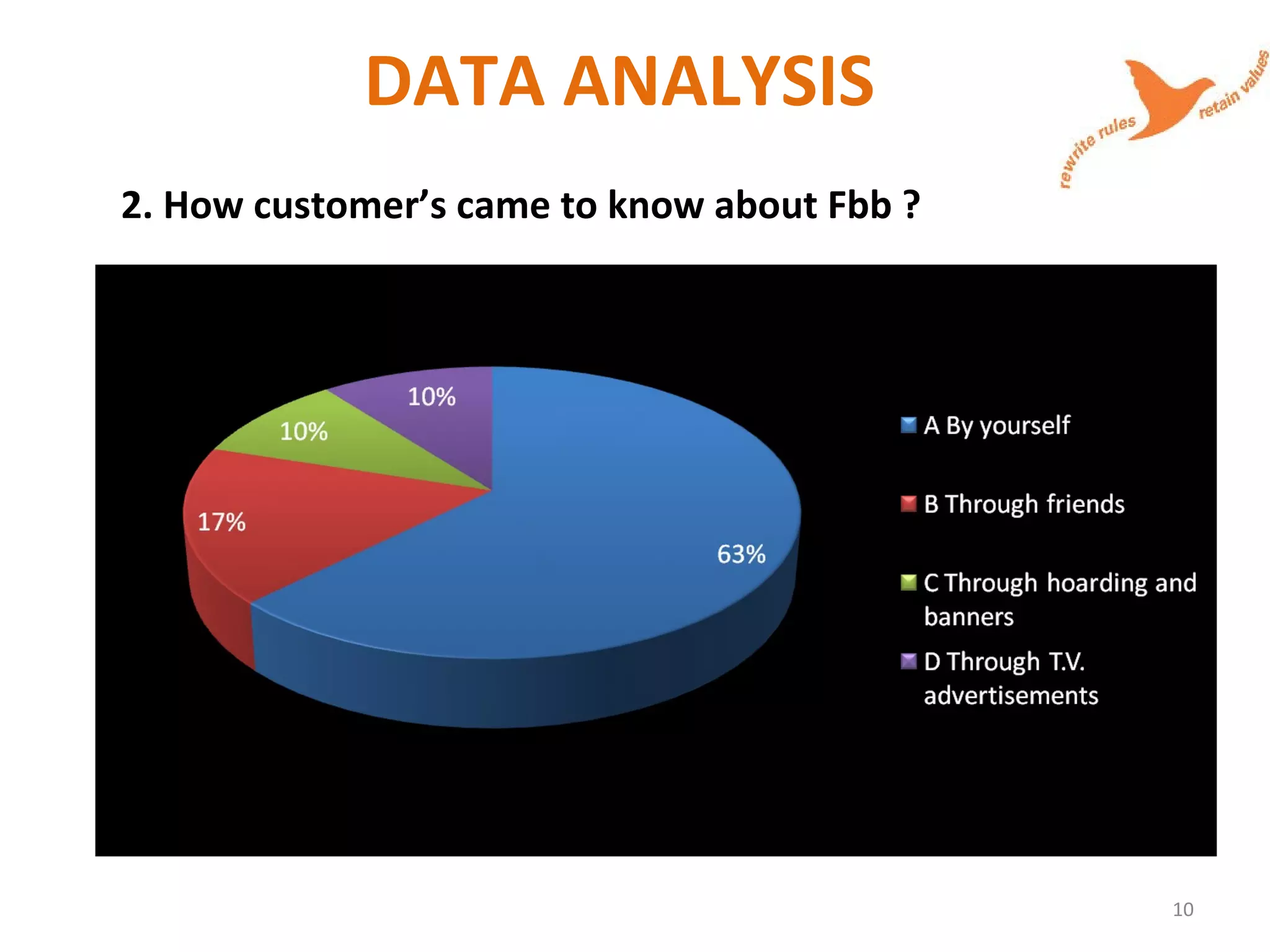 DATA ANALYSIS

rewrite rules retain values

2. How customer's came to know about Fbb ?

10%

10%

17%

63%

A By yourself

B Through friends

C Through hoarding and banners

D Through T.V. advertisements

10